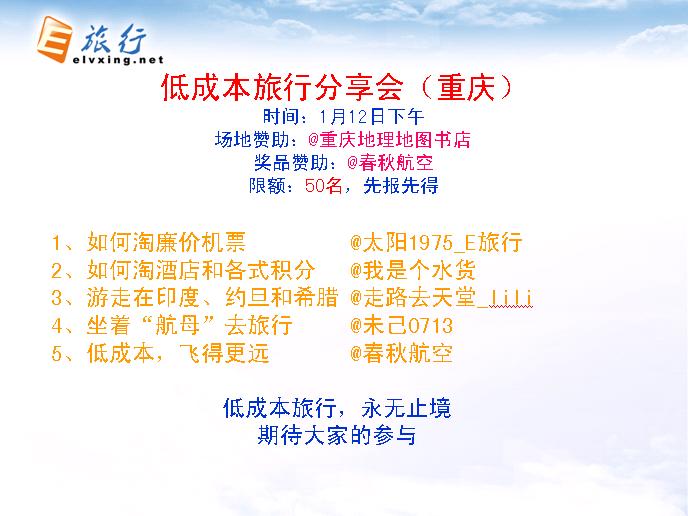 E 旅行
elvxing.net

低成本旅行分享会（重庆）
时间：1月12日下午
场地赞助：@重庆地理地图书店
奖品赞助：@春秋航空
限额：50名，先报先得

1、如何淘廉价机票 @太阳1975_E旅行
2、如何淘酒店和各式积分 @我是个水货
3、游走在印度、约旦和希腊 @走路去天堂_lili
4、坐着“航母”去旅行 @未己0713
5、低成本，飞得更远 @春秋航空

低成本旅行，永无止境
期待大家的参与